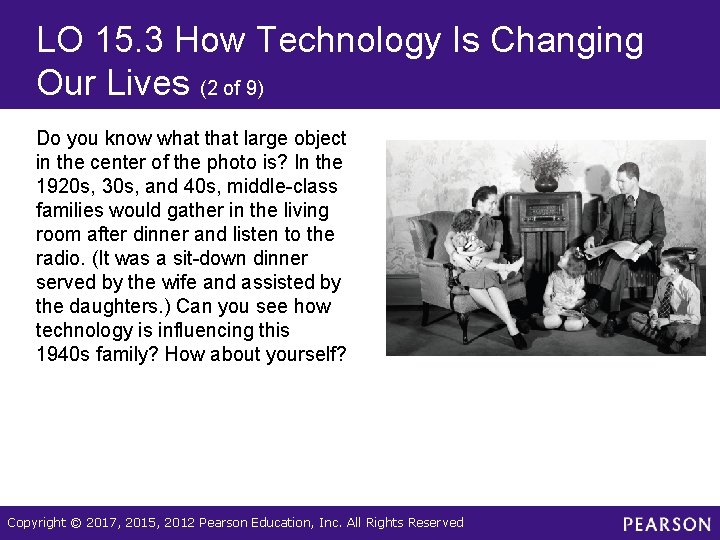 LO 15.3 How Technology Is Changing Our Lives (2 of 9)

Do you know what that large object in the center of the photo is? In the 1920s, 30s, and 40s, middle-class families would gather in the living room after dinner and listen to the radio. (It was a sit-down dinner served by the wife and assisted by the daughters.) Can you see how technology is influencing this 1940s family? How about yourself?

Copyright © 2017, 2015, 2012 Pearson Education, Inc. All Rights Reserved

PEARSON